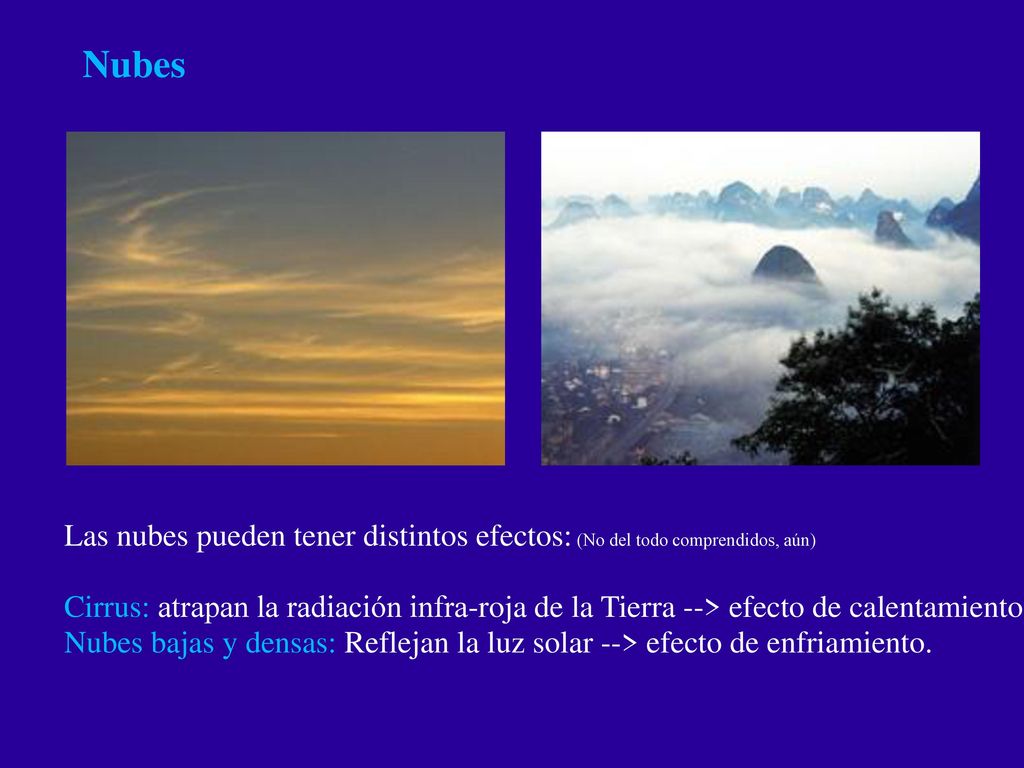 Nubes

Las nubes pueden tener distintos efectos: (No del todo comprendidos, aún)

Cirrus: atrapan la radiación infra-roja de la Tierra --> efecto de calentamiento
Nubes bajas y densas: Reflejan la luz solar --> efecto de enfriamiento.